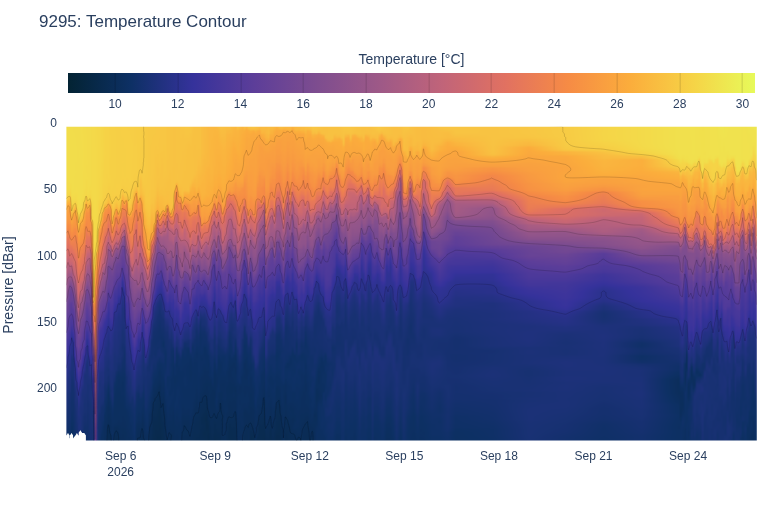 9295: Temperature Contour

Temperature [°C]

10 12 14 16 18 20 22 24 26 28 30

Pressure [dBar]

0
50
100
150
200

Sep 6
2026
Sep 9
Sep 12
Sep 15
Sep 18
Sep 21
Sep 24